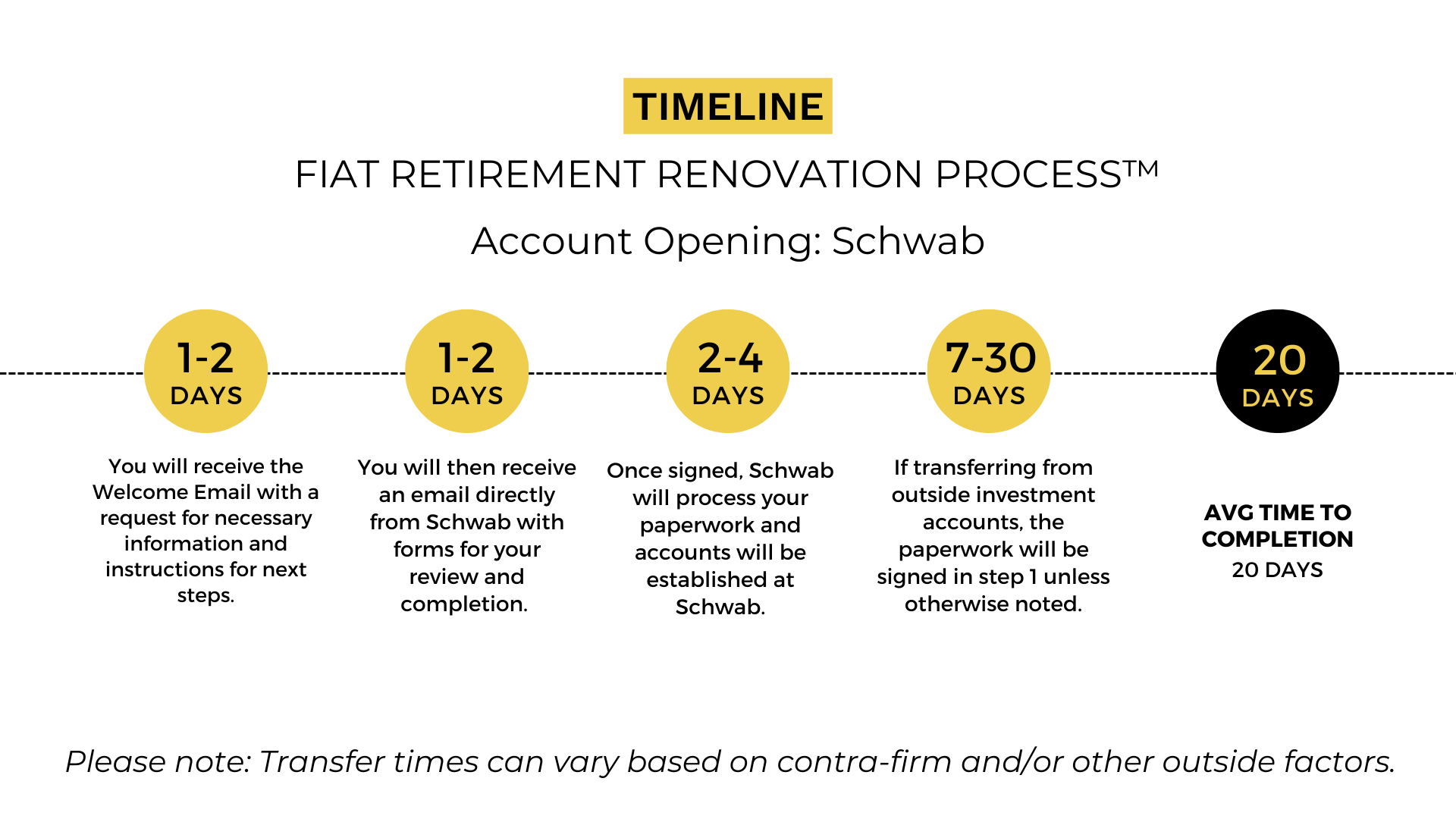 TIMELINE

FIAT RETIREMENT RENOVATION PROCESS™

Account Opening: Schwab

1-2 DAYS

You will receive the Welcome Email with a request for necessary information and instructions for next steps.

1-2 DAYS

You will then receive an email directly from Schwab with forms for your review and completion.

2-4 DAYS

Once signed, Schwab will process your paperwork and accounts will be established at Schwab.

7-30 DAYS

If transferring from outside investment accounts, the paperwork will be signed in step 1 unless otherwise noted.

20 DAYS

AVG TIME TO COMPLETION
20 DAYS

Please note: Transfer times can vary based on contra-firm and/or other outside factors.